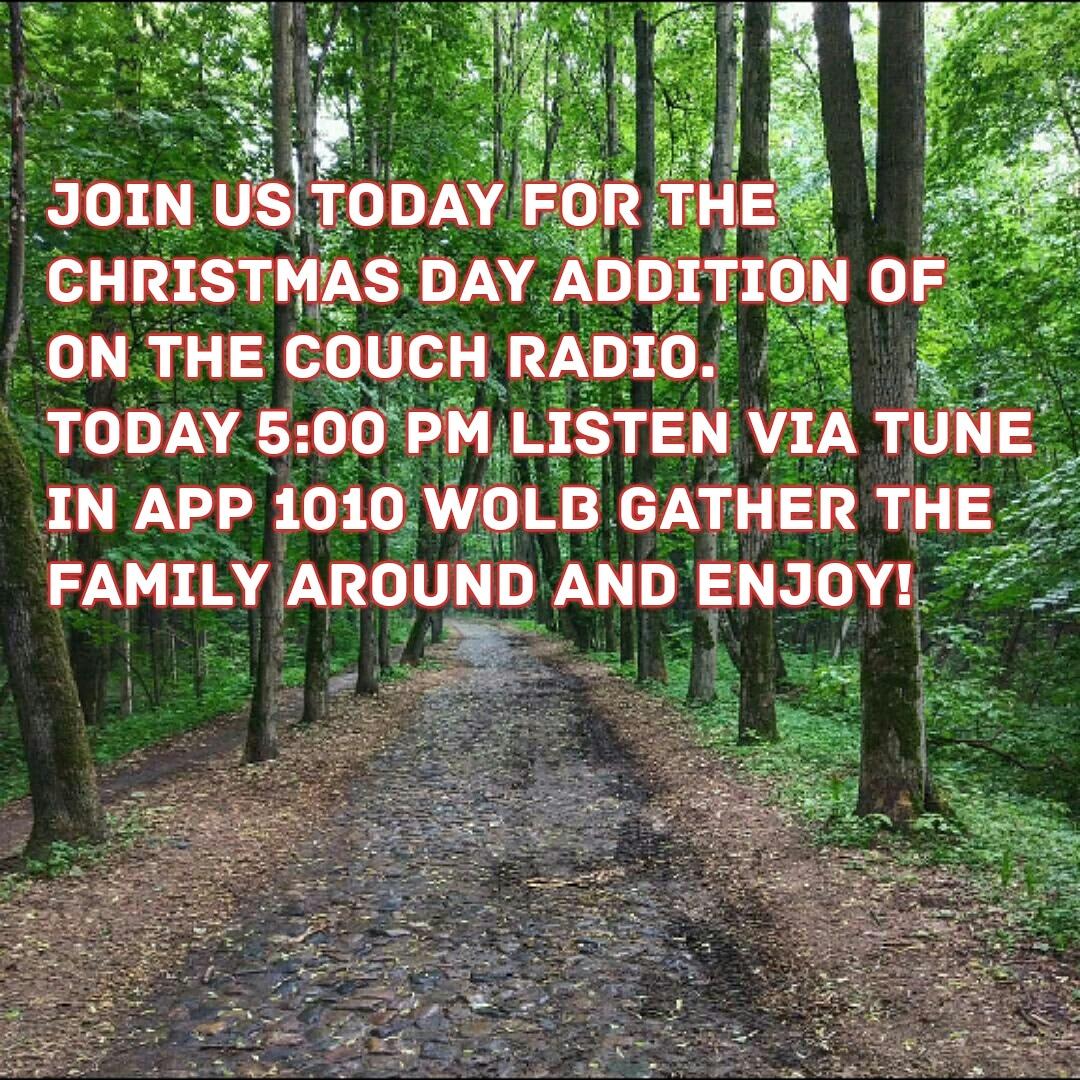 JOIN US TODAY FOR THE CHRISTMAS DAY ADDITION OF ON THE COUCH RADIO.
TODAY 5:00 PM LISTEN VIA TUNE IN APP 1010 WOLB GATHER THE FAMILY AROUND AND ENJOY!